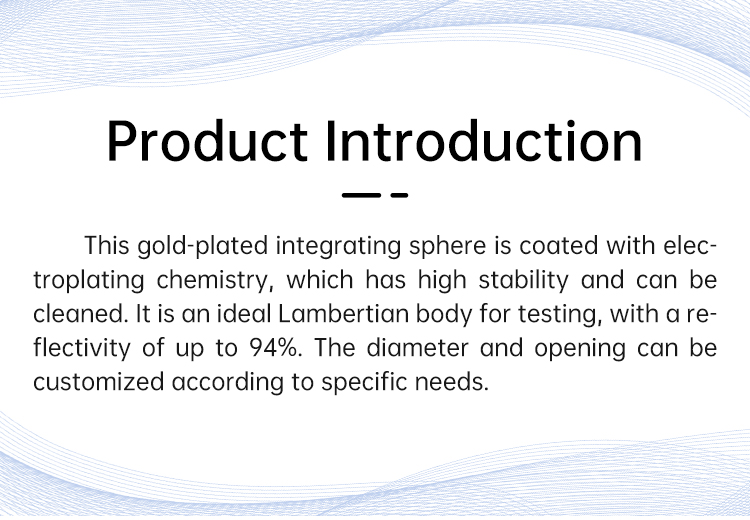 Product Introduction

This gold-plated integrating sphere is coated with electroplating chemistry, which has high stability and can be cleaned. It is an ideal Lambertian body for testing, with a reflectivity of up to 94%. The diameter and opening can be customized according to specific needs.